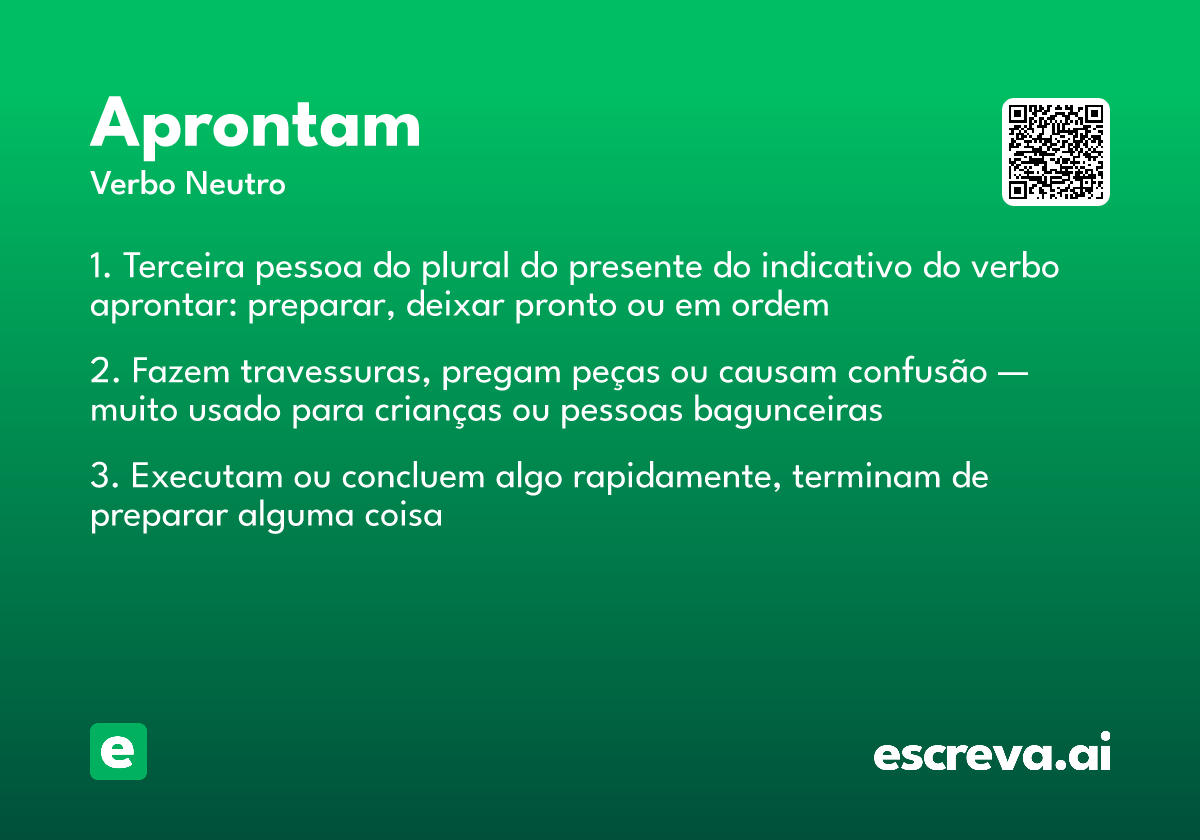 Aprontam
Verbo Neutro

1. Terceira pessoa do plural do presente do indicativo do verbo aprontar: preparar, deixar pronto ou em ordem

2. Fazem travessuras, pregam peças ou causam confusão — muito usado para crianças ou pessoas bagunceiras

3. Executam ou concluem algo rapidamente, terminam de preparar alguma coisa

e

escreva.ai